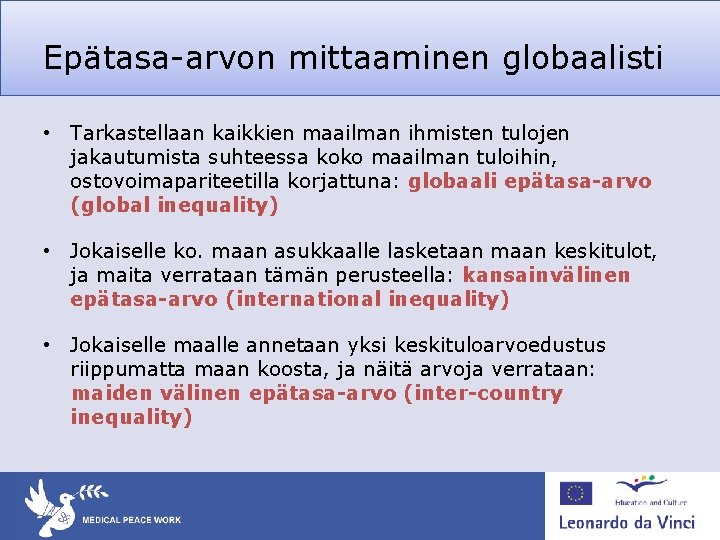 Epätasa-arvon mittaaminen globaalisti

• Tarkastellaan kaikkien maailman ihmisten tulojen jakautumista suhteessa koko maailman tuloihin, ostovoimapariteetilla korjattuna: globaali epätasa-arvo (global inequality)

• Jokaiselle ko. maan asukkaalle lasketaan maan keskitulot, ja maita verrataan tämän perusteella: kansainvälinen epätasa-arvo (international inequality)

• Jokaiselle maalle annetaan yksi keskituloarvoedustus riippumatta maan koosta, ja näitä arvoja verrataan: maiden välinen epätasa-arvo (inter-country inequality)

MEDICAL PEACE WORK

Education and Culture

Leonardo da Vinci